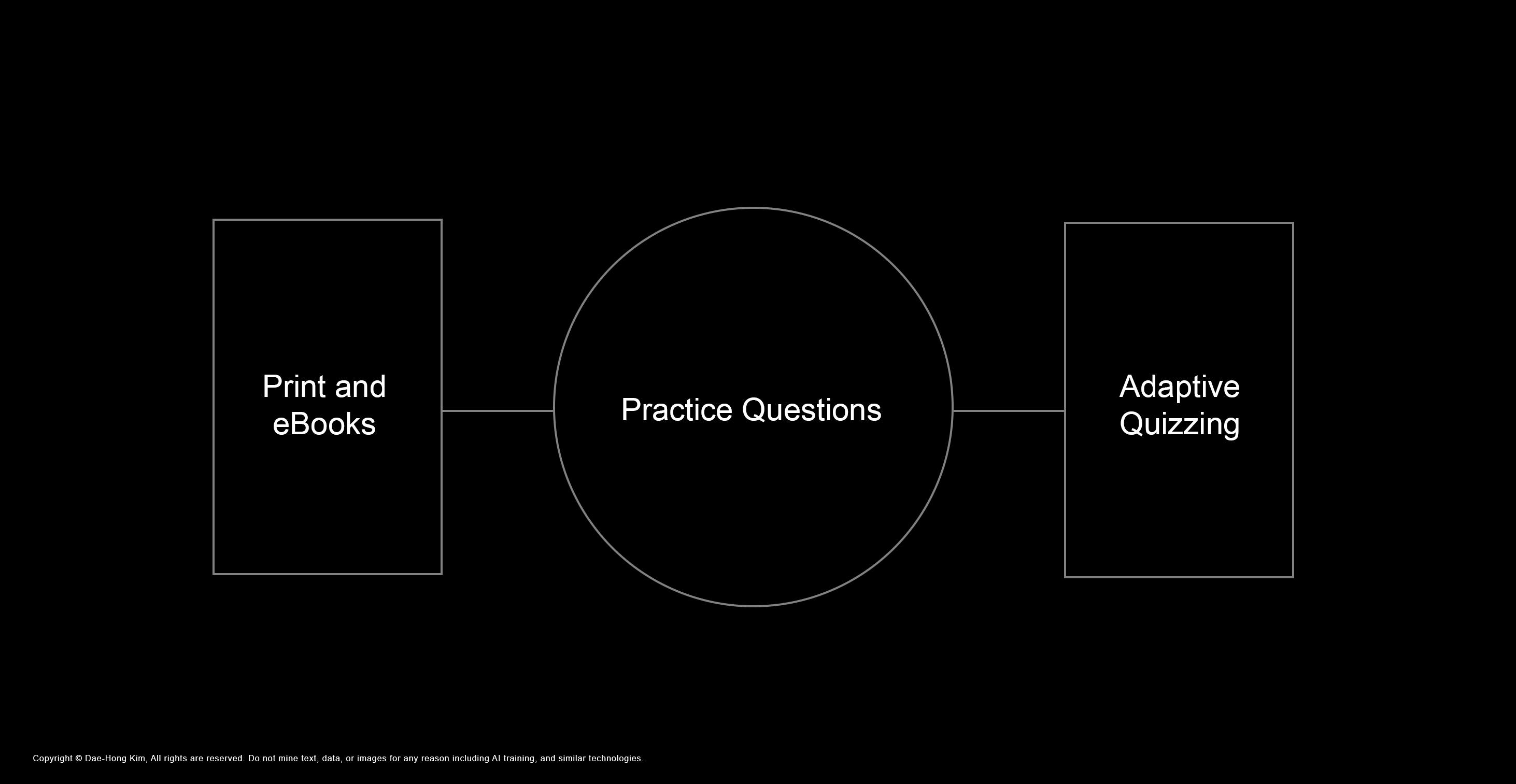 Print and eBooks

Practice Questions

Adaptive Quizzing

Copyright © Dae-Hong Kim, All rights are reserved. Do not mine text, data, or images for any reason including AI training, and similar technologies.